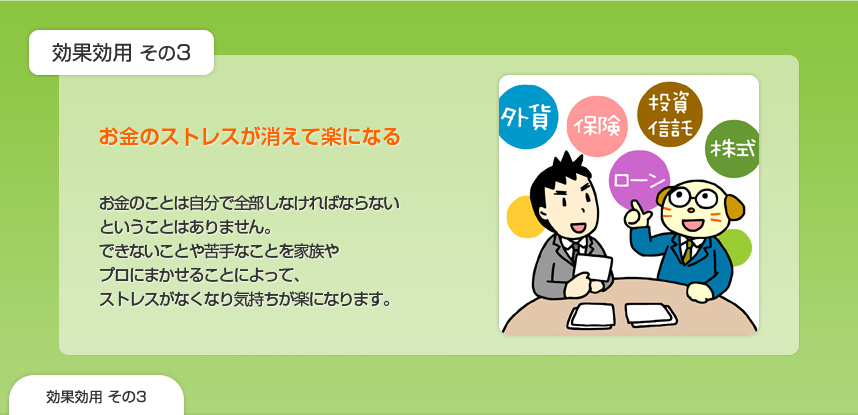 効果効用 その3

お金のストレスが消えて楽になる

お金のことは自分で全部しなければならない
ということはありません。
できないことや苦手なことを家族や
プロにまかせることによって、
ストレスがなくなり気持ちが楽になります。

外貨
保険
投資信託
株式
ローン

効果効用 その3